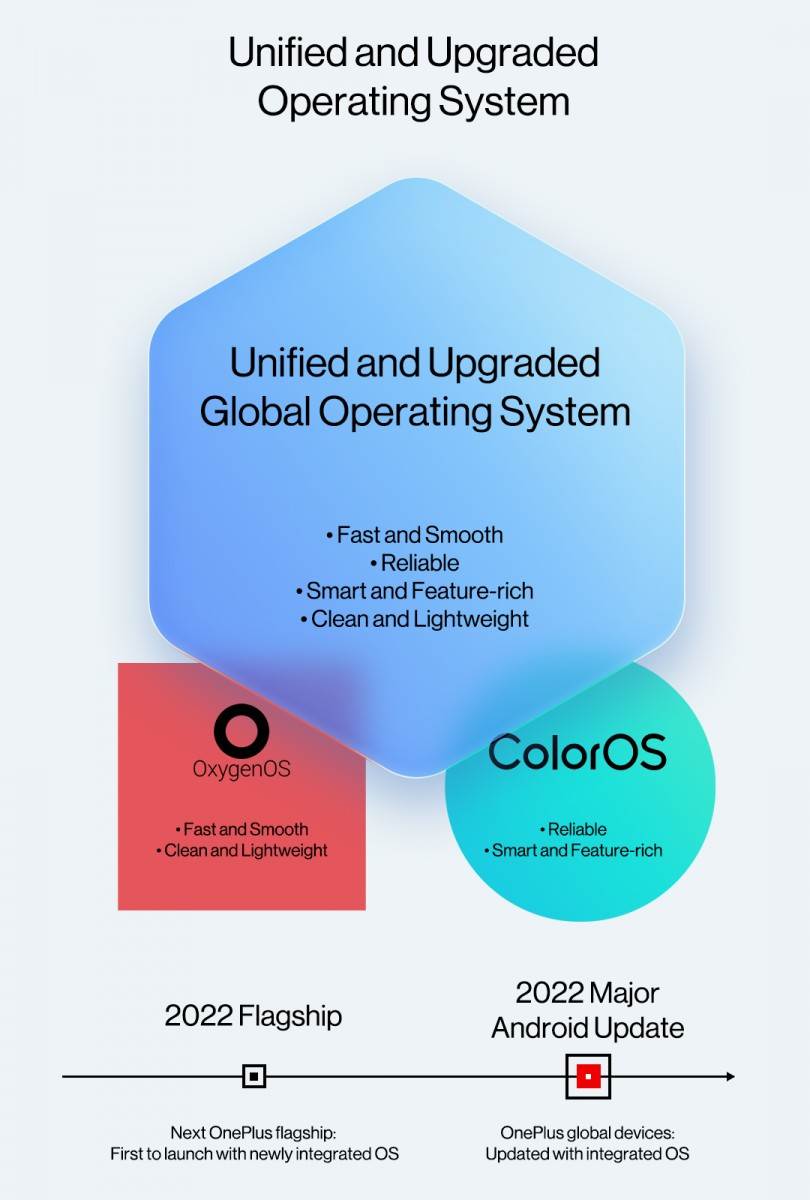 Unified and Upgraded Operating System

Unified and Upgraded Global Operating System

• Fast and Smooth
• Reliable
• Smart and Feature-rich
• Clean and Lightweight

OxygenOS

• Fast and Smooth
• Clean and Lightweight

ColorOS

• Reliable
• Smart and Feature-rich

2022 Flagship

2022 Major Android Update

Next OnePlus flagship: First to launch with newly integrated OS

OnePlus global devices: Updated with integrated OS